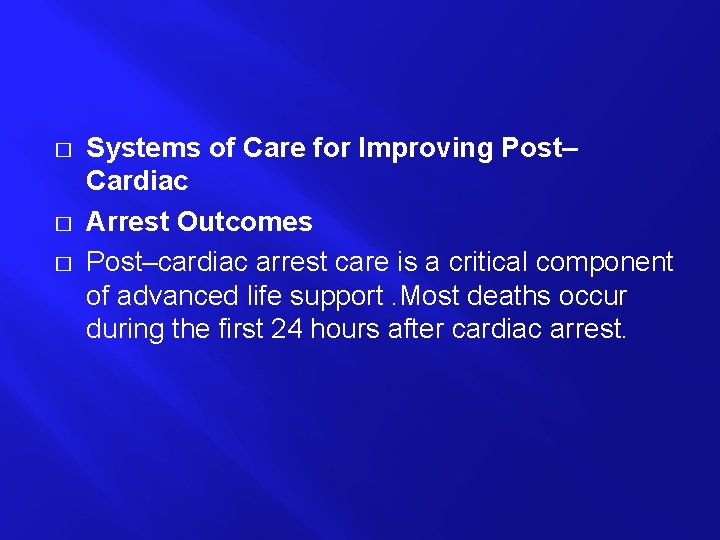 □ Systems of Care for Improving Post–Cardiac

□ Arrest Outcomes

□ Post–cardiac arrest care is a critical component of advanced life support .Most deaths occur during the first 24 hours after cardiac arrest.